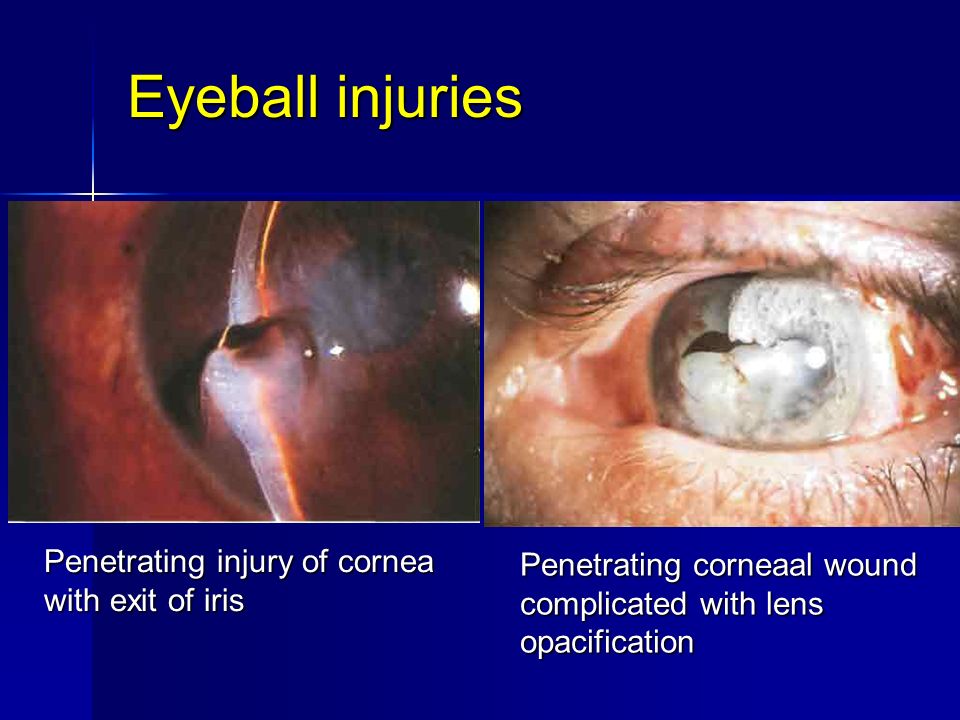 Eyeball injuries

Penetrating injury of cornea with exit of iris

Penetrating corneaal wound complicated with lens opacification